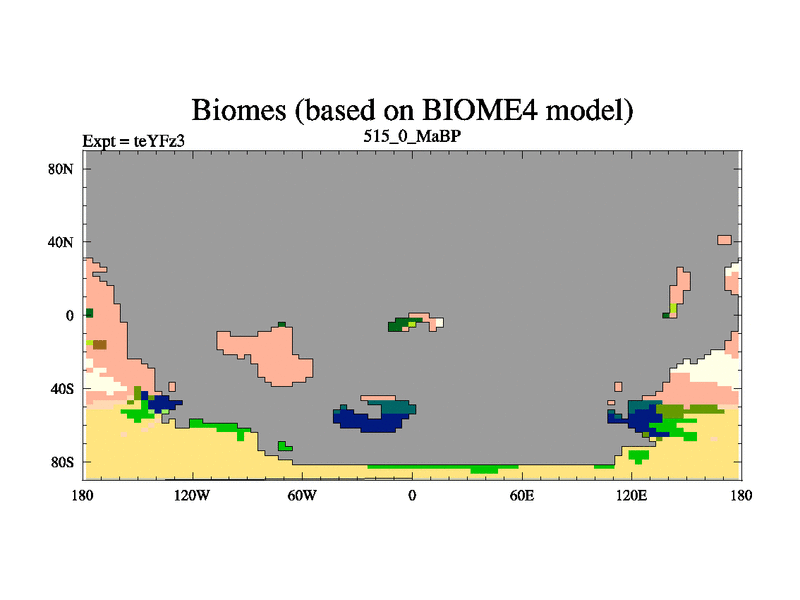 Biomes (based on BIOME4 model)

Expt = teYFz3

515_0_MaBP

80N

40N

0

40S

80S

180

120W

60W

0

60E

120E

180